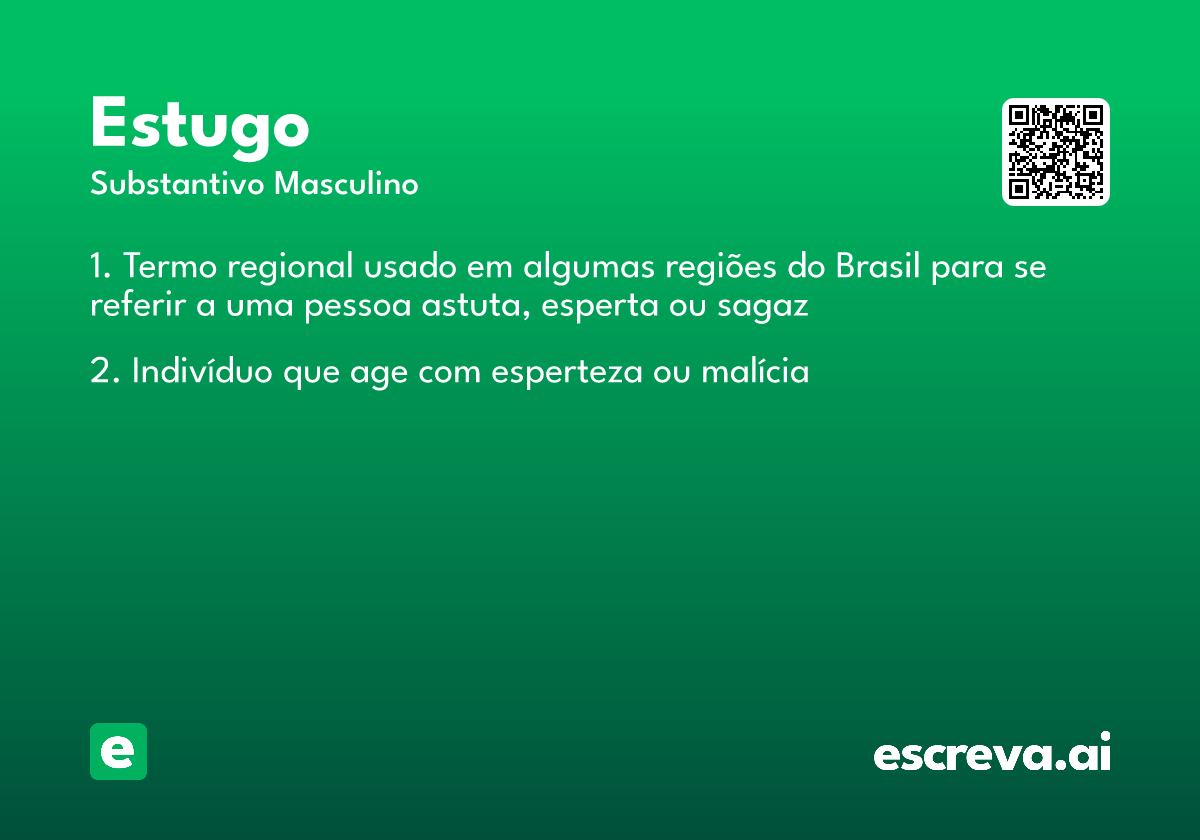 Estugo
Substantivo Masculino

1. Termo regional usado em algumas regiões do Brasil para se referir a uma pessoa astuta, esperta ou sagaz

2. Indivíduo que age com esperteza ou malícia

e

escreva.ai